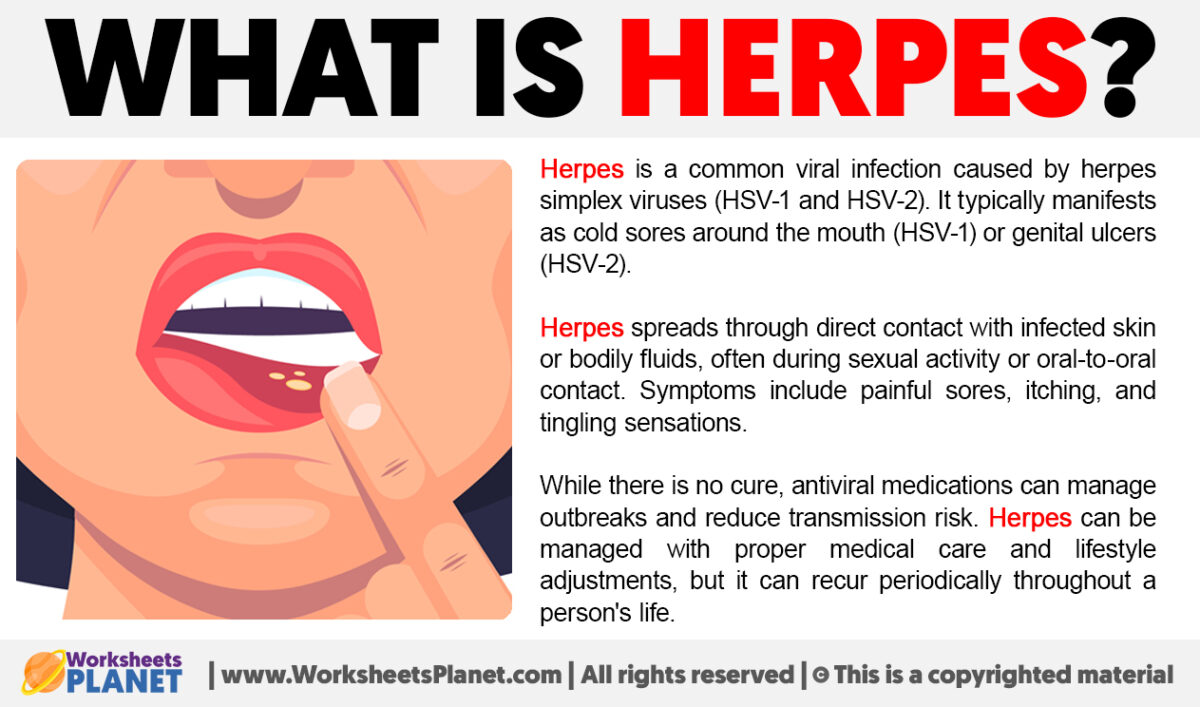 WHAT IS HERPES?

Herpes is a common viral infection caused by herpes simplex viruses (HSV-1 and HSV-2). It typically manifests as cold sores around the mouth (HSV-1) or genital ulcers (HSV-2).

Herpes spreads through direct contact with infected skin or bodily fluids, often during sexual activity or oral-to-oral contact. Symptoms include painful sores, itching, and tingling sensations.

While there is no cure, antiviral medications can manage outbreaks and reduce transmission risk. Herpes can be managed with proper medical care and lifestyle adjustments, but it can recur periodically throughout a person's life.

Worksheets PLANET | www.WorksheetsPlanet.com | All rights reserved | © This is a copyrighted material